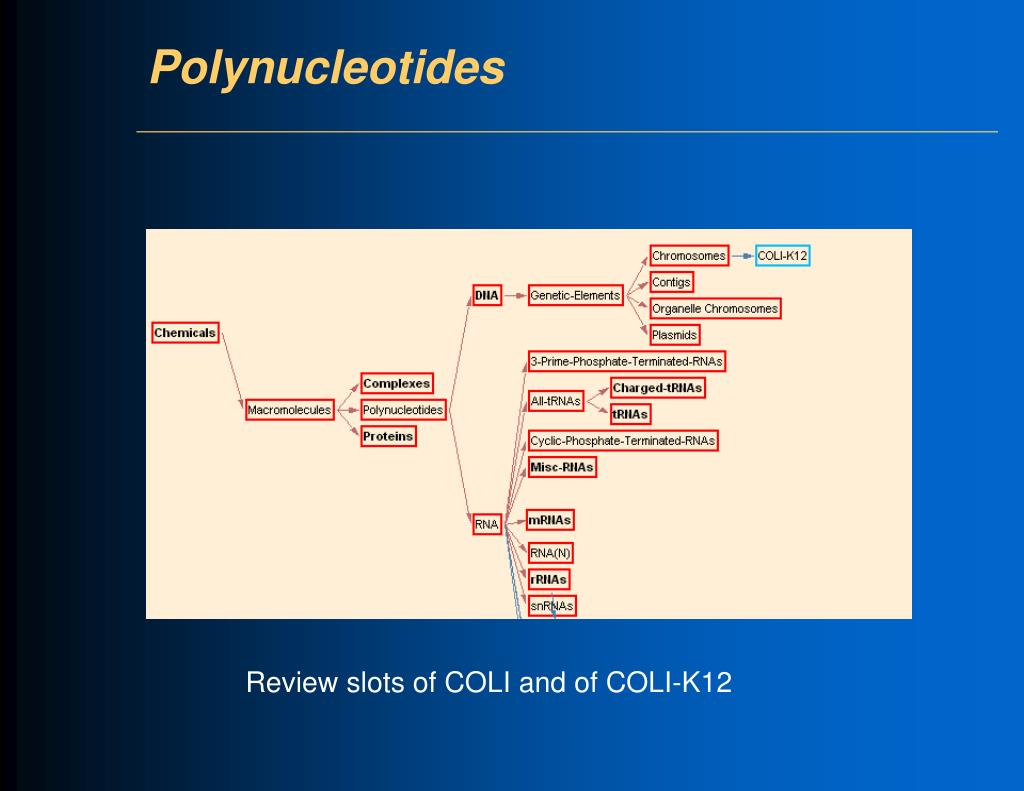 Polynucleotides

Chemicals

Macromolecules

Complexes

Polynucleotides

Proteins

DNA

Genetic-Elements

Chromosomes

COLI-K12

Contigs

Organelle Chromosomes

Plasmids

RNA

3-Prime-Phosphate-Terminated-RNAs

All-tRNAs

Charged-tRNAs

tRNAs

Cyclic-Phosphate-Terminated-RNAs

Misc-RNAs

mRNAs

RNA(N)

rRNAs

snRNAs

Review slots of COLI and of COLI-K12